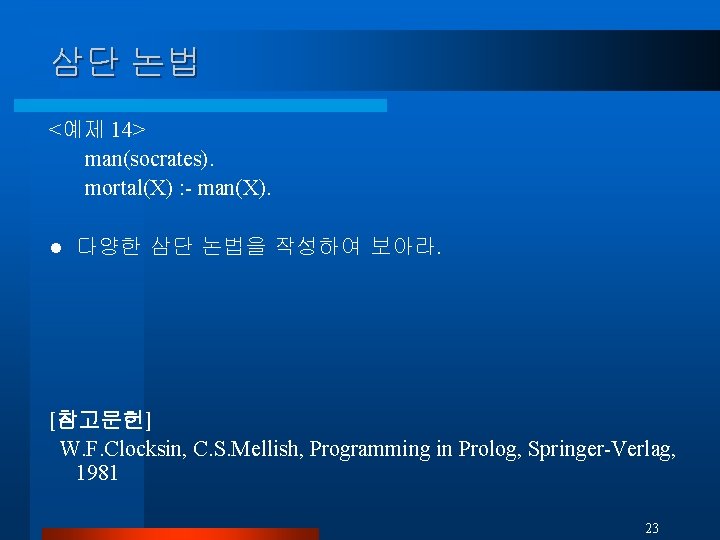 삼단 논법

<예제 14>
man(socrates).
mortal(X) :- man(X).

● 다양한 삼단 논법을 작성하여 보아라.

[참고문헌]
W.F.Clocksin, C.S.Mellish, Programming in Prolog, Springer-Verlag, 1981

23